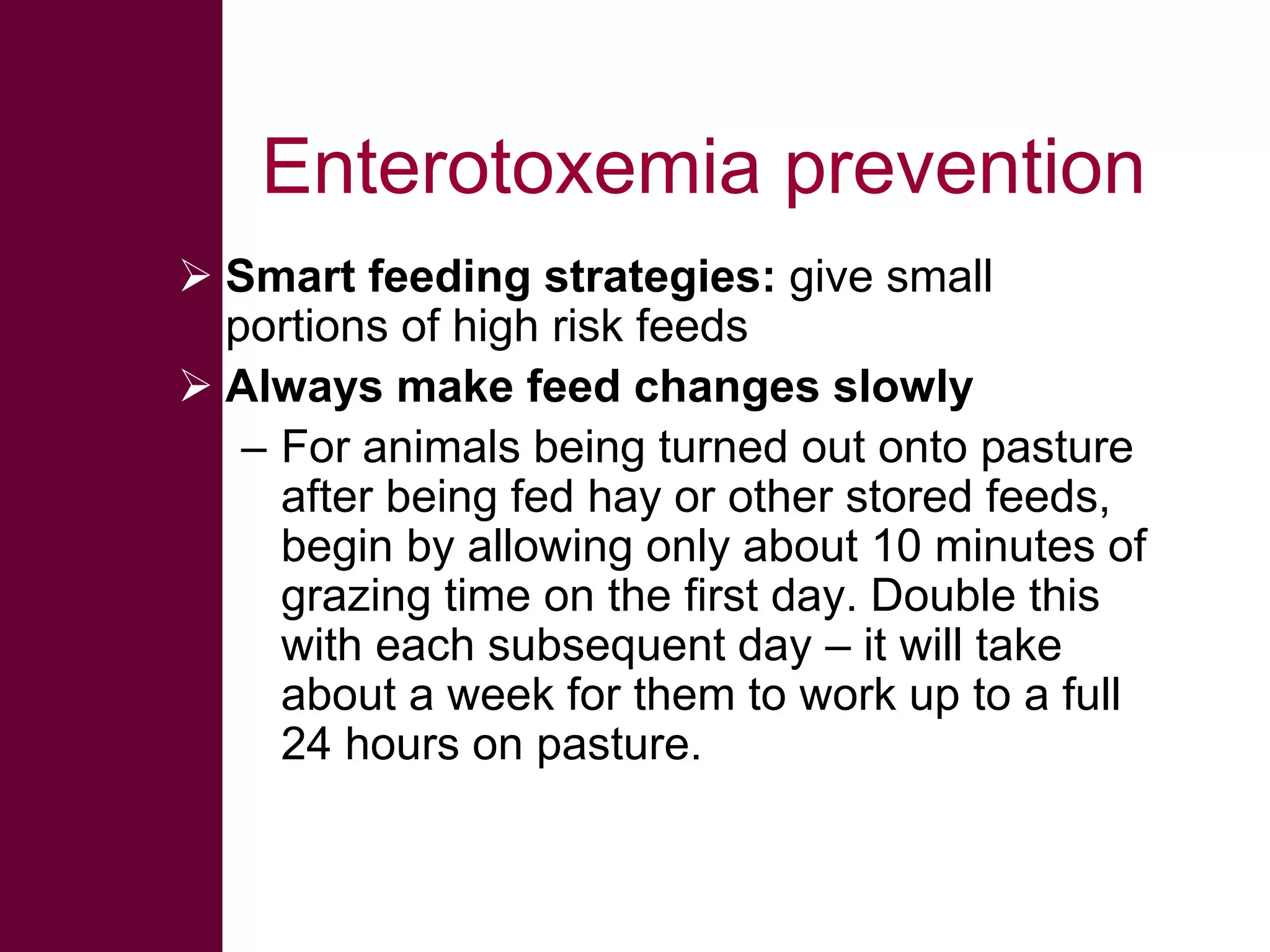 Enterotoxemia prevention

➢ Smart feeding strategies: give small portions of high risk feeds

➢ Always make feed changes slowly

– For animals being turned out onto pasture after being fed hay or other stored feeds, begin by allowing only about 10 minutes of grazing time on the first day. Double this with each subsequent day – it will take about a week for them to work up to a full 24 hours on pasture.